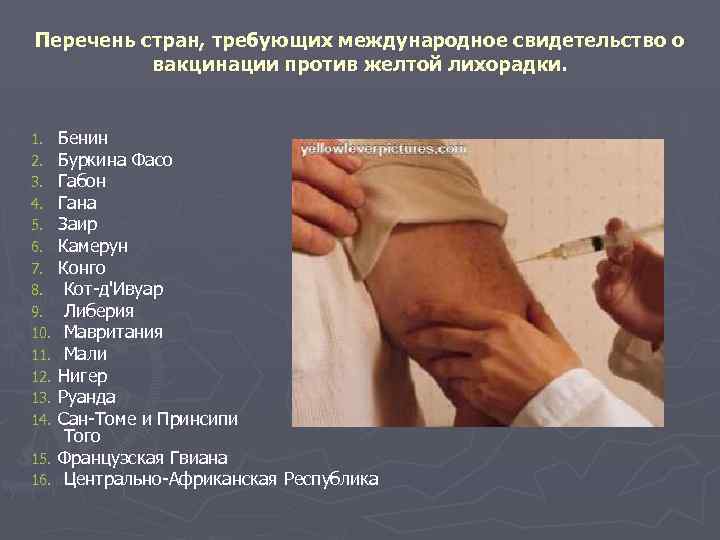 Перечень стран, требующих международное свидетельство о вакцинации против желтой лихорадки.

1. Бенин
2. Буркина Фасо
3. Габон
4. Гана
5. Заир
6. Камерун
7. Конго
8. Кот-д'Ивуар
9. Либерия
10. Мавритания
11. Мали
12. Нигер
13. Руанда
14. Сан-Томе и Принсипи Того
15. Французская Гвиана
16. Центрально-Африканская Республика

yellowfeverpictures.com